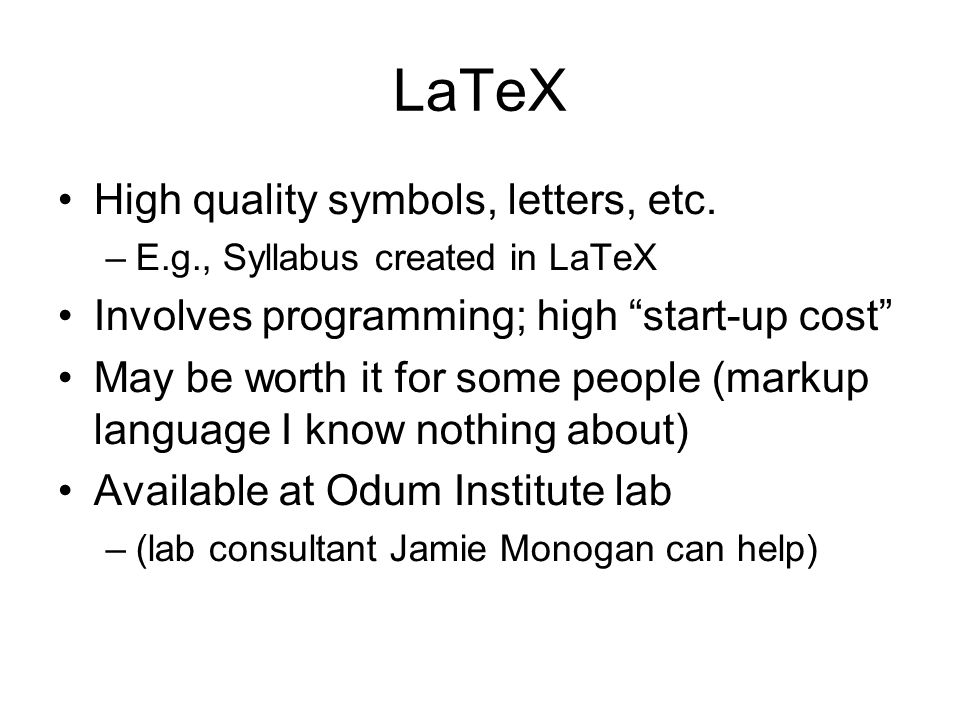 LaTeX

• High quality symbols, letters, etc.
– E.g., Syllabus created in LaTeX
• Involves programming; high “start-up cost”
• May be worth it for some people (markup language I know nothing about)
• Available at Odum Institute lab
– (lab consultant Jamie Monogan can help)